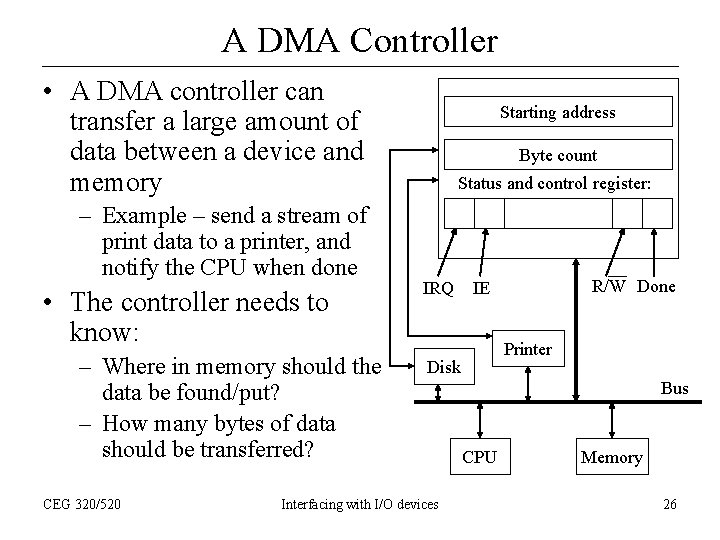 A DMA Controller

• A DMA controller can transfer a large amount of data between a device and memory

– Example – send a stream of print data to a printer, and notify the CPU when done

• The controller needs to know:

– Where in memory should the data be found/put?

– How many bytes of data should be transferred?

Starting address

Byte count

Status and control register:

IRQ IE $R/\overline{W}$ Done

Printer

Disk

Bus

CPU

Memory

CEG 320/520

Interfacing with I/O devices

26